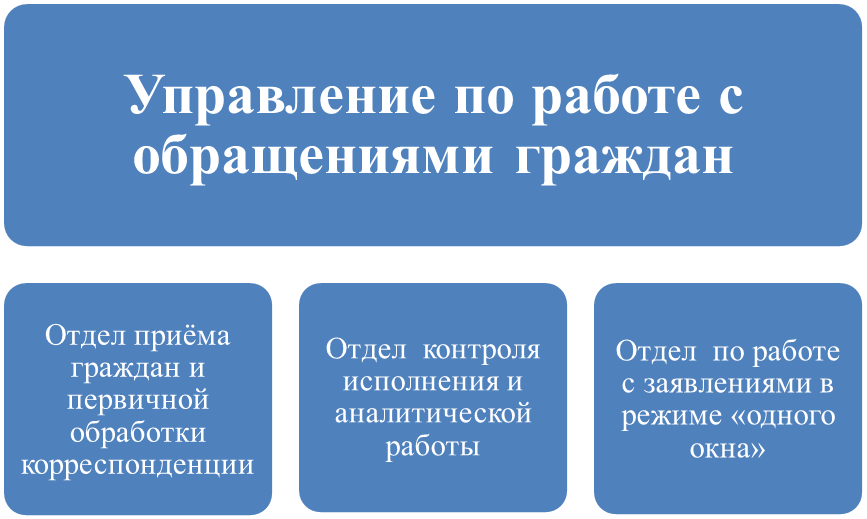 Управление по работе с обращениями граждан

Отдел приёма граждан и первичной обработки корреспонденции

Отдел контроля исполнения и аналитической работы

Отдел по работе с заявлениями в режиме «одного окна»